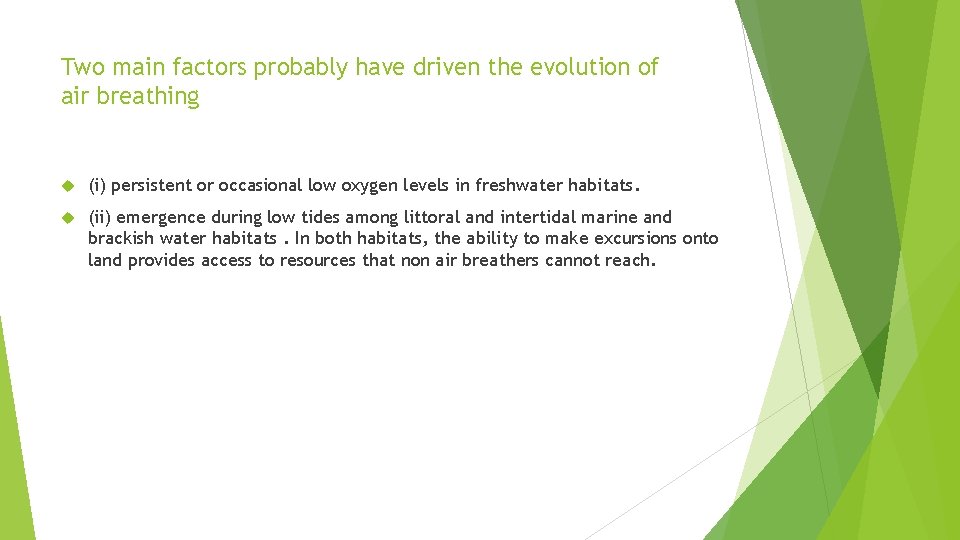 Two main factors probably have driven the evolution of air breathing

(i) persistent or occasional low oxygen levels in freshwater habitats.

(ii) emergence during low tides among littoral and intertidal marine and brackish water habitats . In both habitats, the ability to make excursions onto land provides access to resources that non air breathers cannot reach.